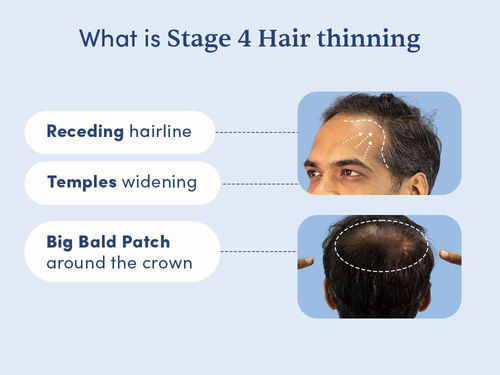 What is Stage 4 Hair thinning

Receding hairline

Temples widening

Big Bald Patch around the crown